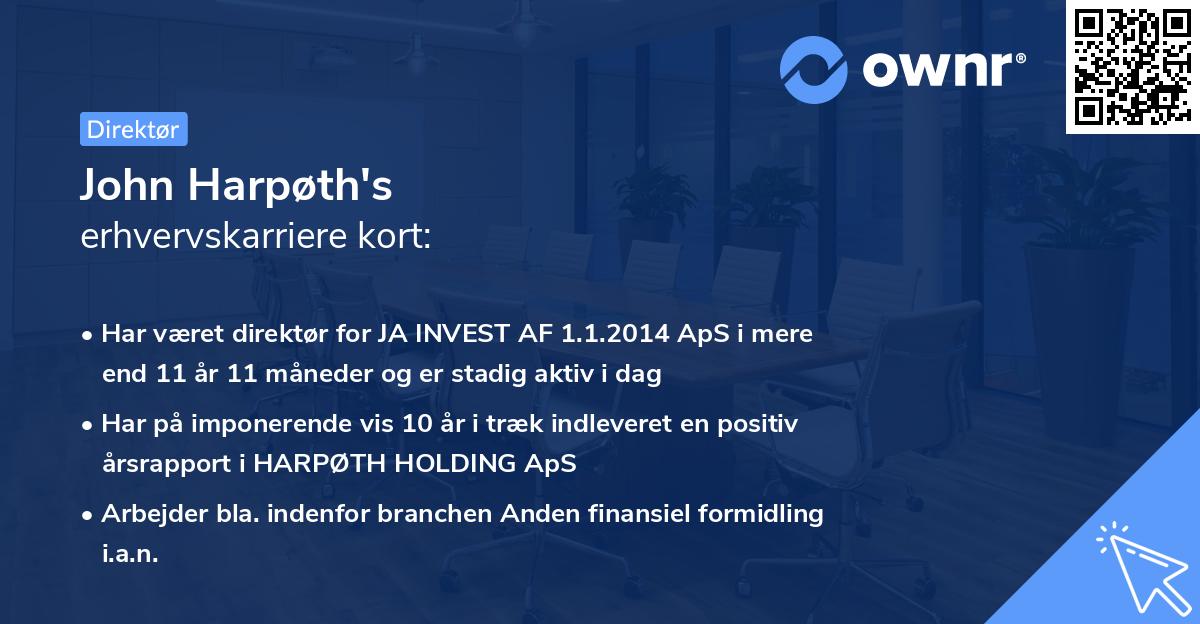 ownr®

Direktør

John Harpøth's
erhvervskarriere kort:

• Har været direktør for JA INVEST AF 1.1.2014 ApS i mere end 11 år 11 måneder og er stadig aktiv i dag

• Har på imponerende vis 10 år i træk indleveret en positiv årsrapport i HARPØTH HOLDING ApS

• Arbejder bla. indenfor branchen Anden finansiel formidling i.a.n.